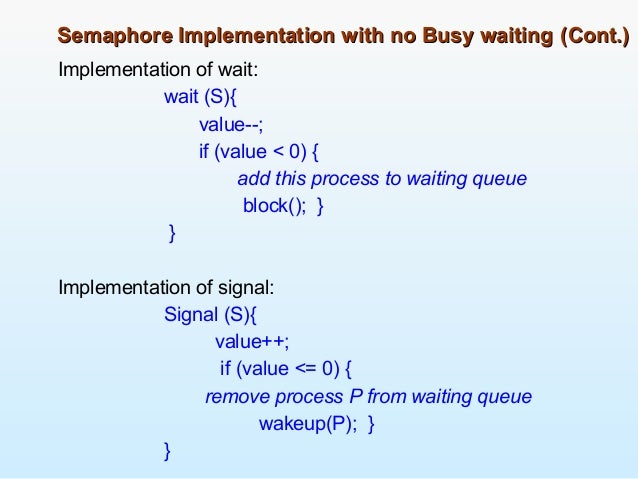 Semaphore Implementation with no Busy waiting (Cont.)

Implementation of wait:

wait (S){
value--;
if (value < 0) {
add this process to waiting queue
block(); }
}

Implementation of signal:

Signal (S){
value++;
if (value <= 0) {
remove process P from waiting queue
wakeup(P); }
}